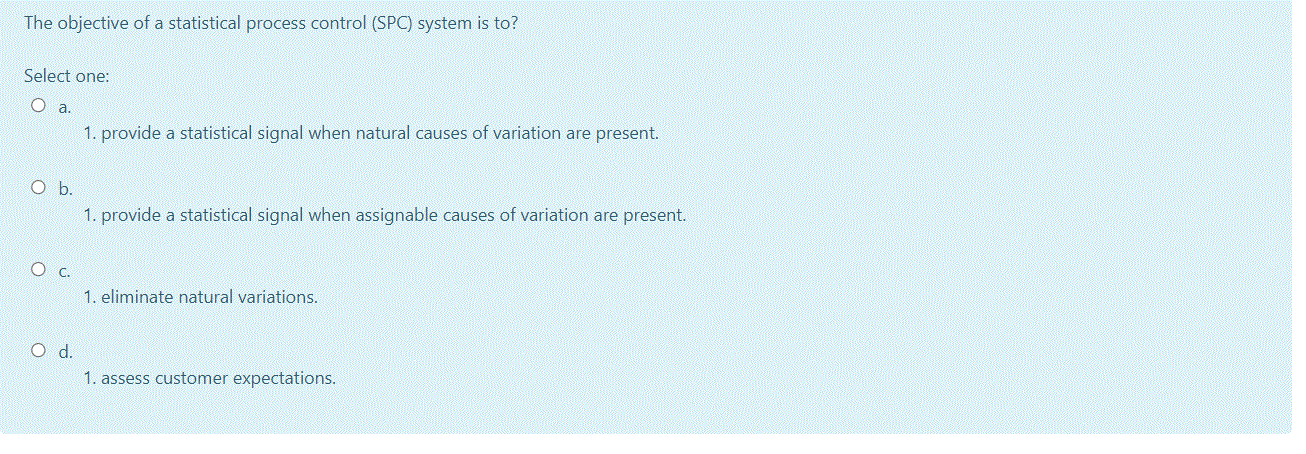 The objective of a statistical process control (SPC) system is to?

Select one:

a.

1. provide a statistical signal when natural causes of variation are present.

b.

1. provide a statistical signal when assignable causes of variation are present.

c.

1. eliminate natural variations.

d.

1. assess customer expectations.